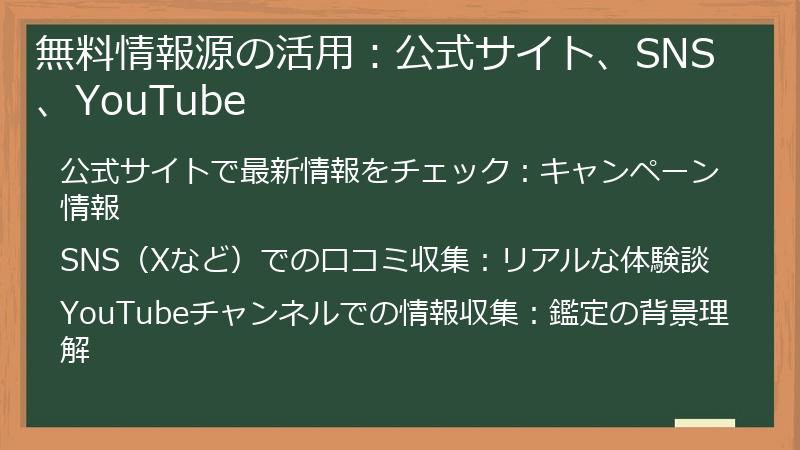 無料情報源の活用：公式サイト、SNS、YouTube

公式サイトで最新情報をチェック：キャンペーン情報

SNS（Xなど）での口コミ収集：リアルな体験談

YouTubeチャンネルでの情報収集：鑑定の背景理解